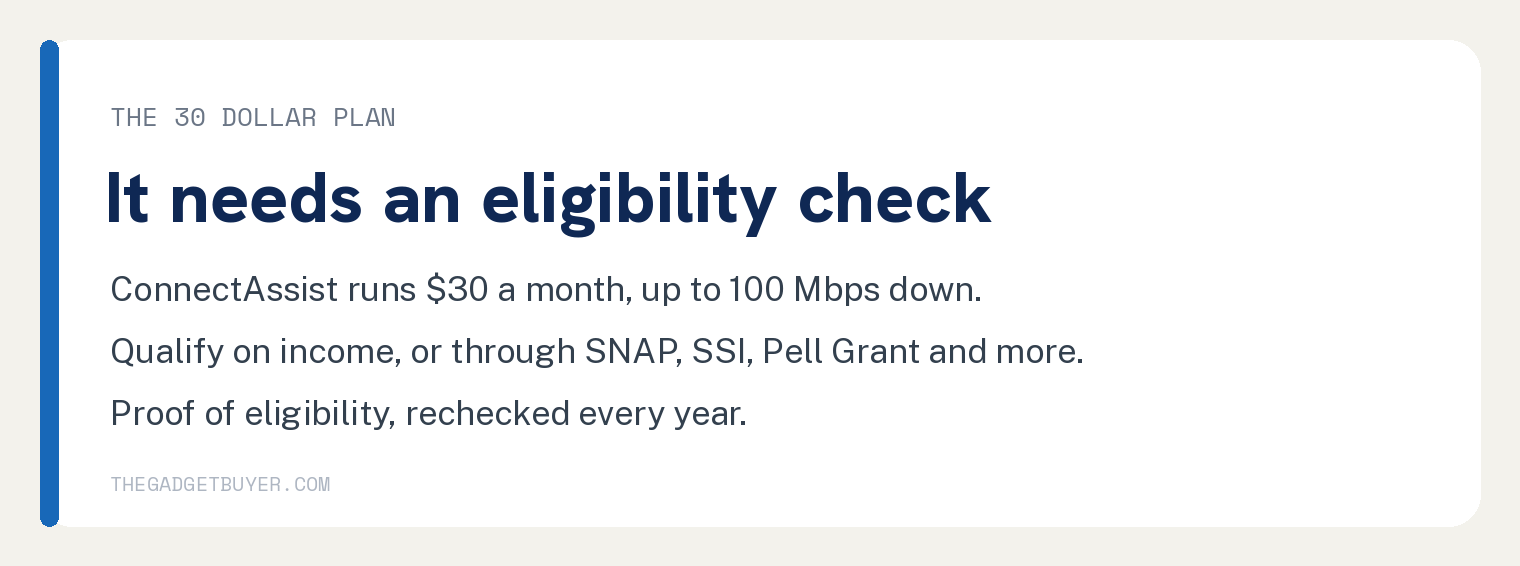 THE 30 DOLLAR PLAN

It needs an eligibility check

ConnectAssist runs \$30 a month, up to 100 Mbps down.

Qualify on income, or through SNAP, SSI, Pell Grant and more.

Proof of eligibility, rechecked every year.

THEGADGETBUYER.COM